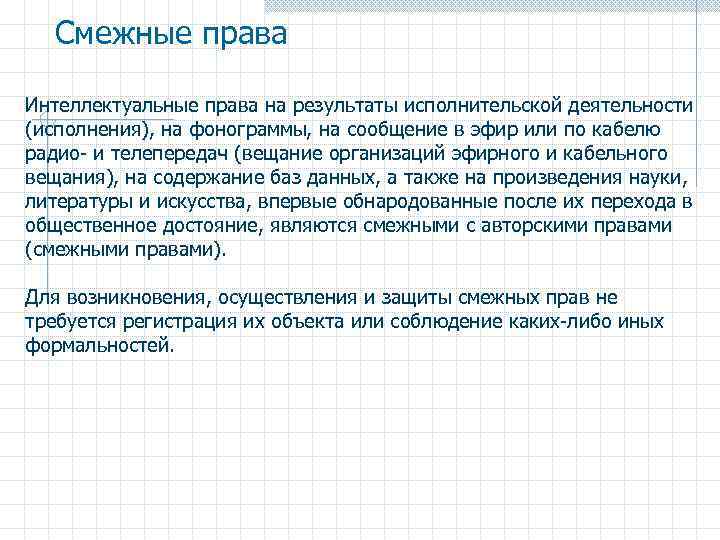 Смежные права

Интеллектуальные права на результаты исполнительской деятельности (исполнения), на фонограммы, на сообщение в эфир или по кабелю радио- и телепередач (вещание организаций эфирного и кабельного вещания), на содержание баз данных, а также на произведения науки, литературы и искусства, впервые обнародованные после их перехода в общественное достояние, являются смежными с авторскими правами (смежными правами).

Для возникновения, осуществления и защиты смежных прав не требуется регистрация их объекта или соблюдение каких-либо иных формальностей.